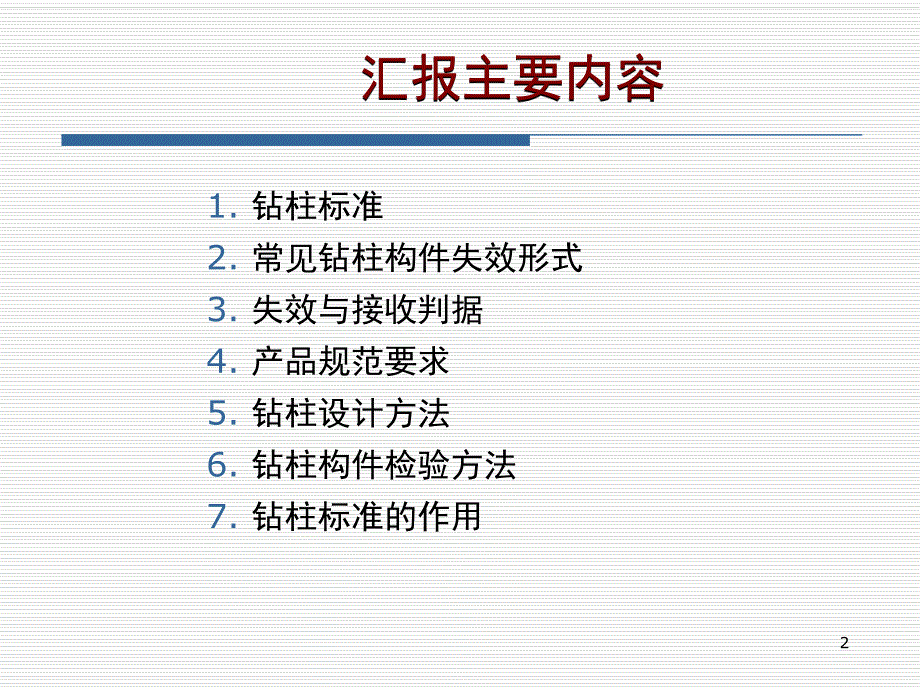 汇报主要内容

1. 钻柱标准
2. 常见钻柱构件失效形式
3. 失效与接收判据
4. 产品规范要求
5. 钻柱设计方法
6. 钻柱构件检验方法
7. 钻柱标准的作用

2